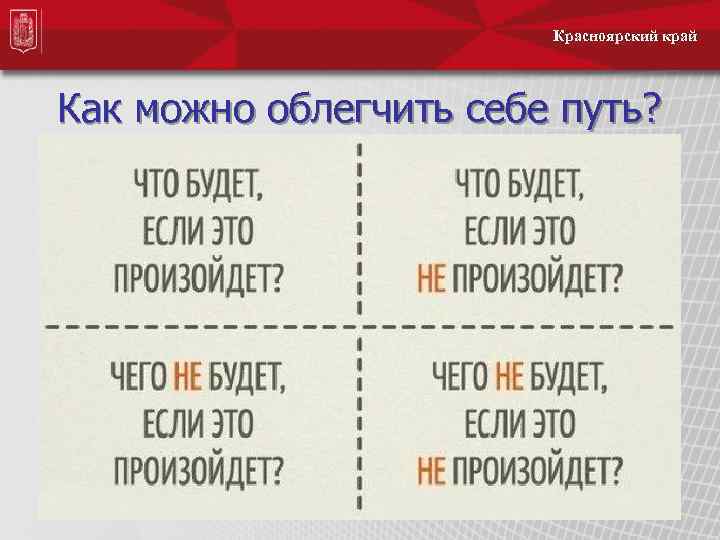 Красноярский край

Как можно облегчить себе путь?

| ЧТО БУДЕТ, ЕСЛИ ЭТО ПРОИЗОЙДЕТ? | ЧТО БУДЕТ, ЕСЛИ ЭТО НЕ ПРОИЗОЙДЕТ? |
|---|---|
| ЧЕГО НЕ БУДЕТ, ЕСЛИ ЭТО ПРОИЗОЙДЕТ? | ЧЕГО НЕ БУДЕТ, ЕСЛИ ЭТО НЕ ПРОИЗОЙДЕТ? |